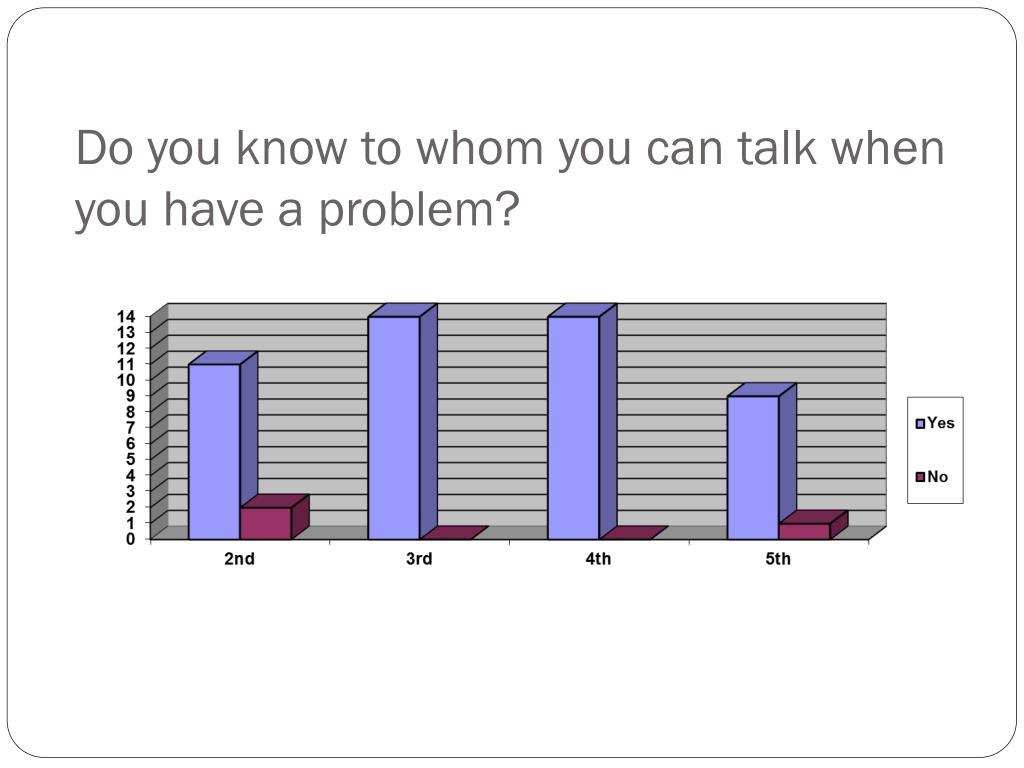 Do you know to whom you can talk when you have a problem?

14
13
12
11
10
9
8
7
6
5
4
3
2
1
0

2nd
3rd
4th
5th

Yes
No